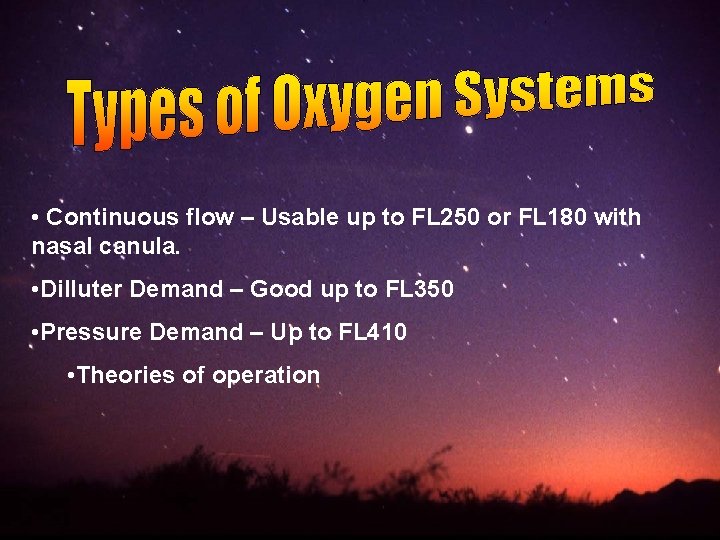 Types of Oxygen Systems

• Continuous flow – Usable up to FL250 or FL180 with nasal canula.

•Dilluter Demand – Good up to FL350

•Pressure Demand – Up to FL410

•Theories of operation